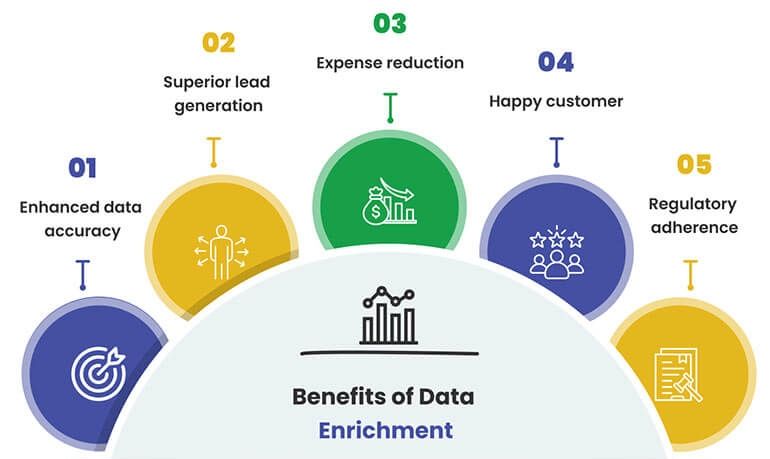 01
Enhanced data accuracy

02
Superior lead generation

03
Expense reduction

04
Happy customer

05
Regulatory adherence

Benefits of Data
Enrichment